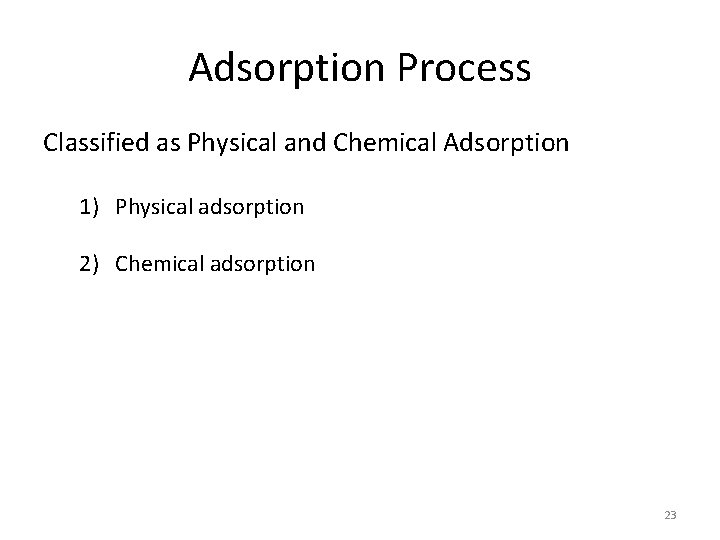 Adsorption Process

Classified as Physical and Chemical Adsorption

1) Physical adsorption

2) Chemical adsorption

23